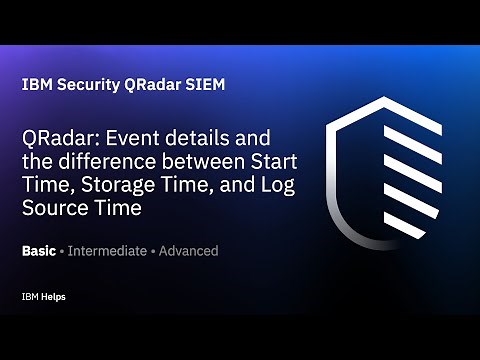 IBM Security QRadar SIEM

QRadar: Event details and the difference between Start Time, Storage Time, and Log Source Time

Basic • Intermediate • Advanced

IBM Helps